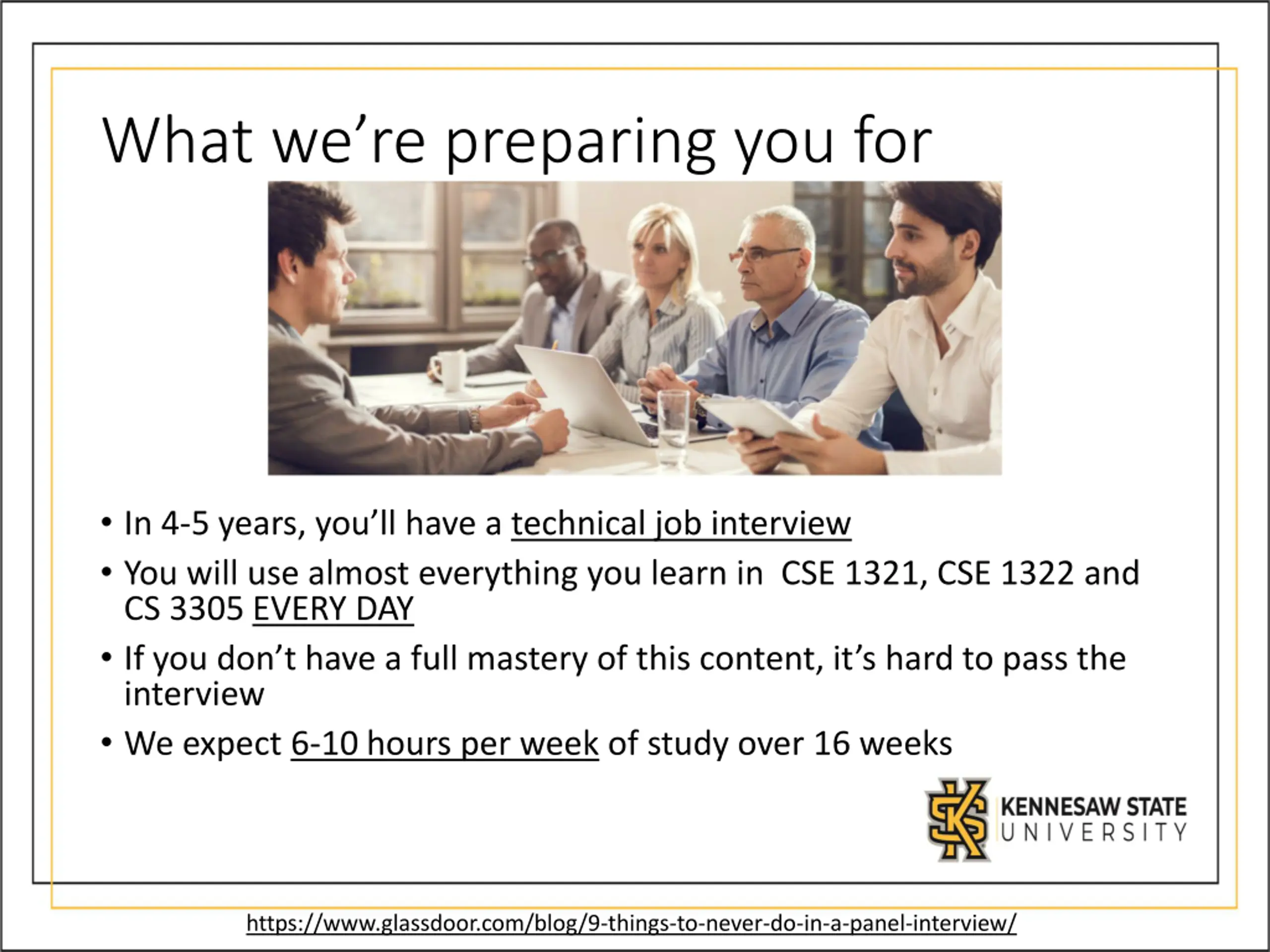 What we're preparing you for

• In 4-5 years, you'll have a technical job interview
• You will use almost everything you learn in  CSE 1321, CSE 1322 and CS 3305 EVERY DAY
• If you don't have a full mastery of this content, it's hard to pass the interview
• We expect 6-10 hours per week of study over 16 weeks

KENNESAW STATE
UNIVERSITY

https://www.glassdoor.com/blog/9-things-to-never-do-in-a-panel-interview/